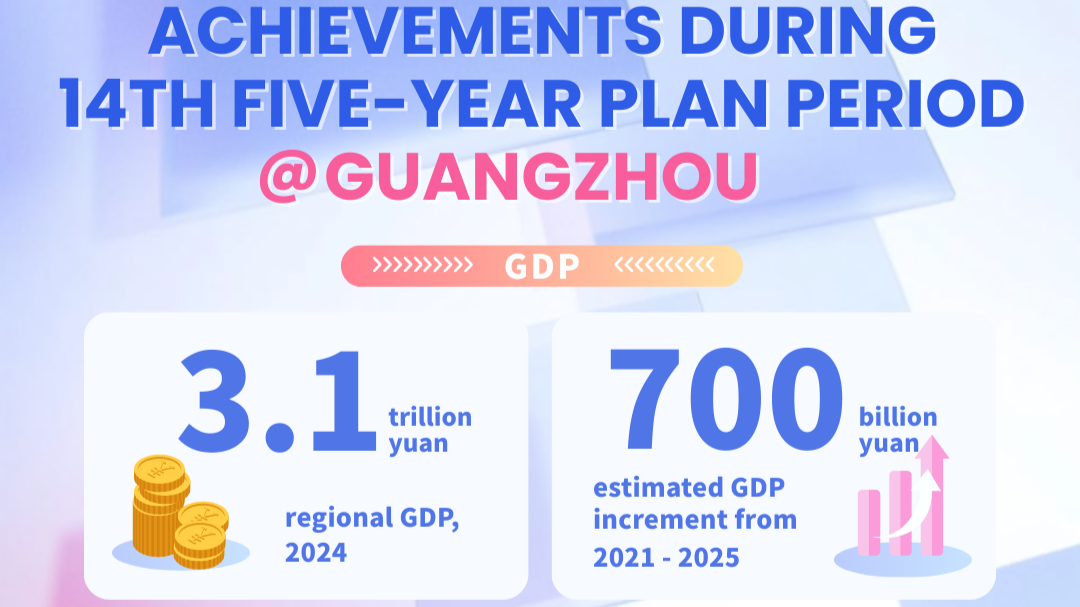 ACHIEVEMENTS DURING 14TH FIVE-YEAR PLAN PERIOD
@GUANGZHOU

GDP

3.1 trillion yuan

regional GDP, 2024

700 billion yuan

estimated GDP increment from 2021 - 2025